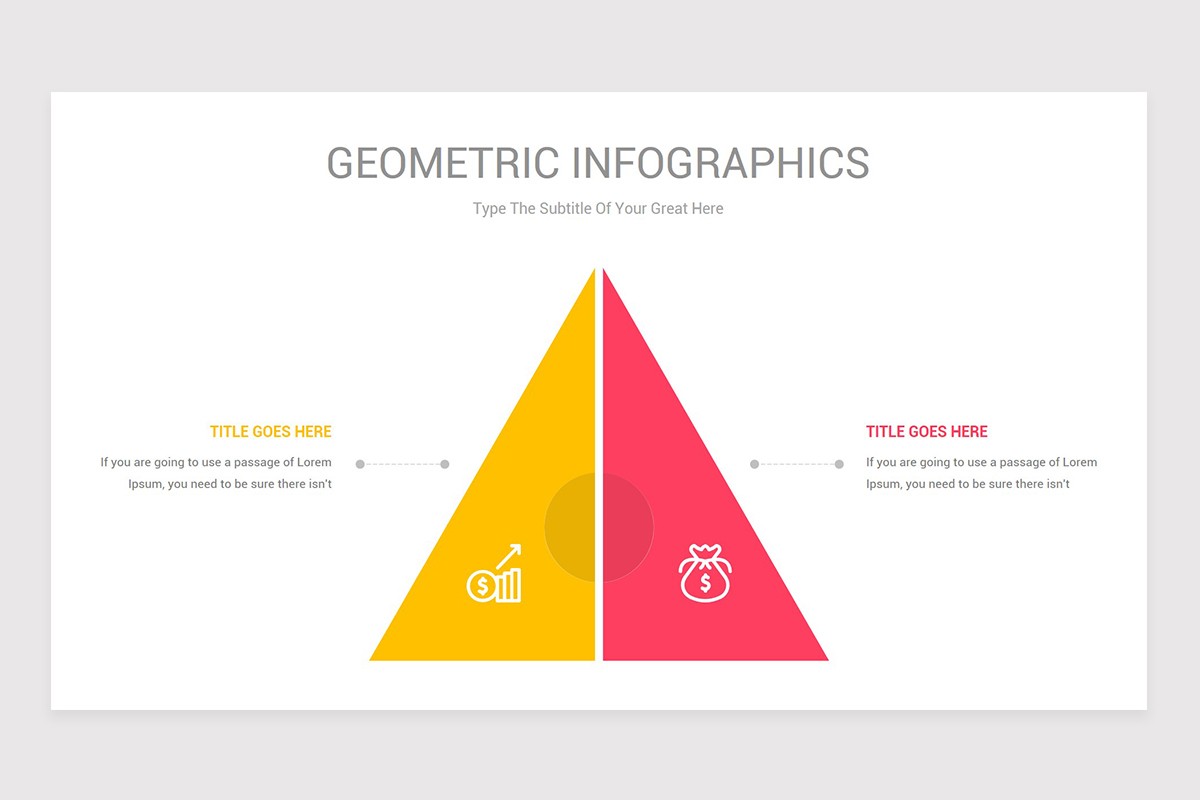 GEOMETRIC INFOGRAPHICS

Type The Subtitle Of Your Great Here

TITLE GOES HERE

If you are going to use a passage of Lorem Ipsum, you need to be sure there isn't

TITLE GOES HERE

If you are going to use a passage of Lorem Ipsum, you need to be sure there isn't